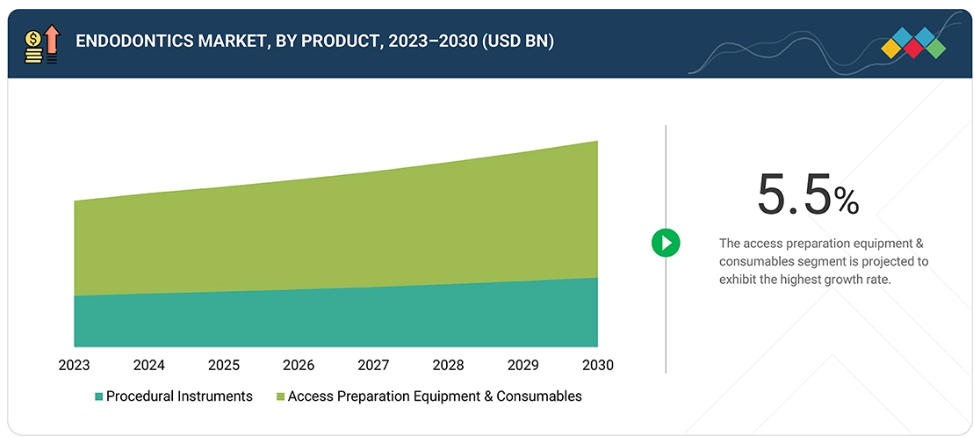 ENDODONTICS MARKET, BY PRODUCT, 2023–2030 (USD BN)

2023
2024
2025
2026
2027
2028
2029
2030

Procedural Instruments
Access Preparation Equipment & Consumables

5.5%

The access preparation equipment & consumables segment is projected to exhibit the highest growth rate.